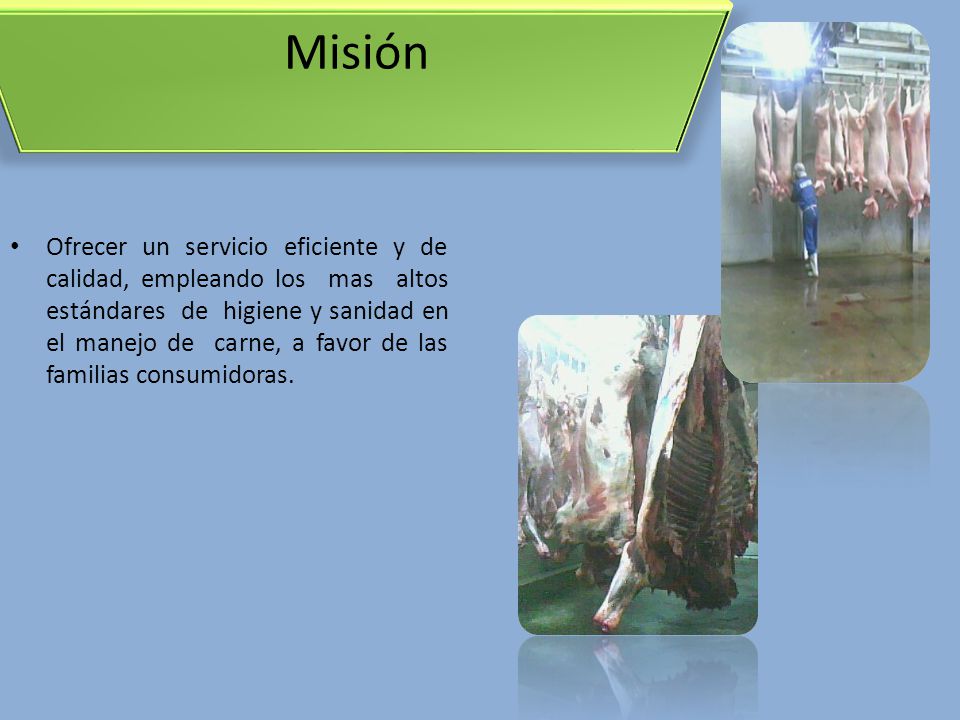 Misión

• Ofrecer un servicio eficiente y de calidad, empleando los mas altos estándares de higiene y sanidad en el manejo de carne, a favor de las familias consumidoras.